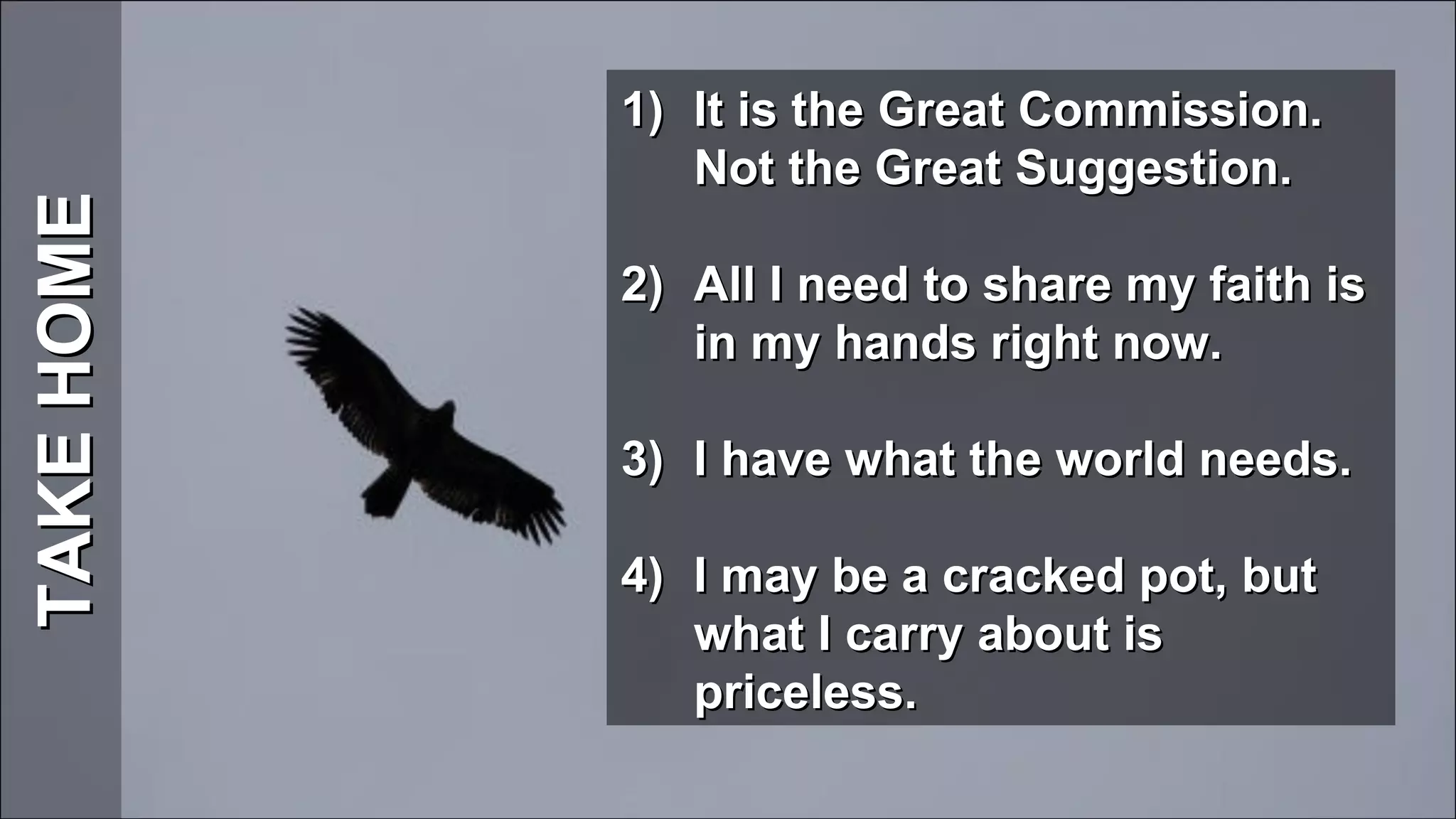 TAKE HOME

1) It is the Great Commission. Not the Great Suggestion.

2) All I need to share my faith is in my hands right now.

3) I have what the world needs.

4) I may be a cracked pot, but what I carry about is priceless.